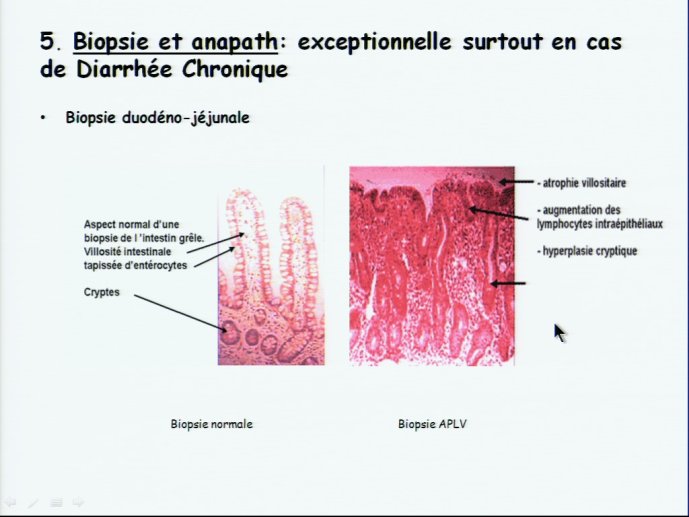 5. Biopsie et anapath: exceptionnelle surtout en cas de Diarrhée Chronique

• Biopsie duodéno-jéjunale

Aspect normal d'une biopsie de l 'intestin grêle. Villosité intestinale tapissée d'entérocytes

Cryptes

- atrophie villositaire

- augmentation des lymphocytes intraépithéliaux

- hyperplasie cryptique

Biopsie normale

Biopsie APLV